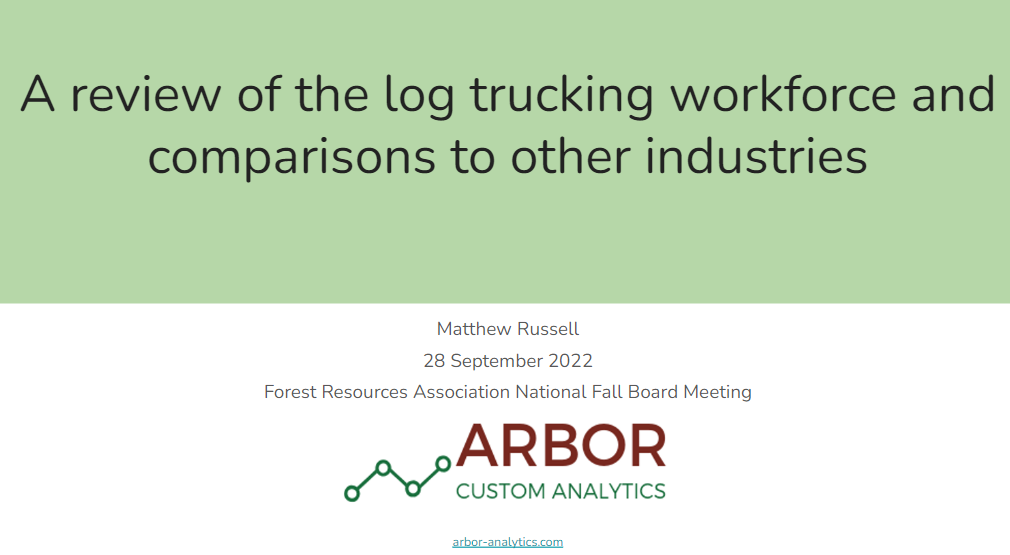 A review of the log trucking workforce and comparisons to other industries

Matthew Russell
28 September 2022
Forest Resources Association National Fall Board Meeting

ARBOR
CUSTOM ANALYTICS

arbor-analytics.com